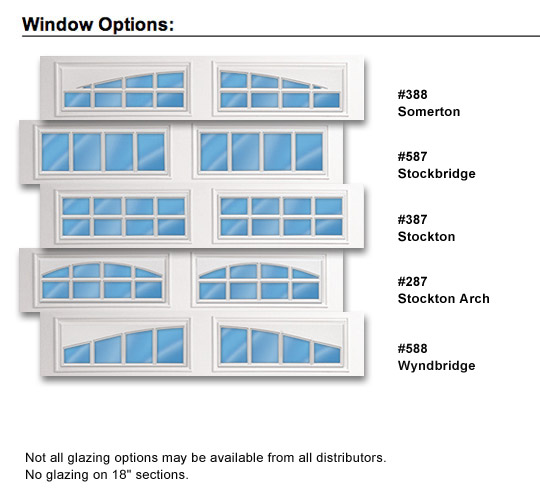 Window Options:

#388
Somerton

#587
Stockbridge

#387
Stockton

#287
Stockton Arch

#588
Wyndbridge

Not all glazing options may be available from all distributors.
No glazing on 18" sections.